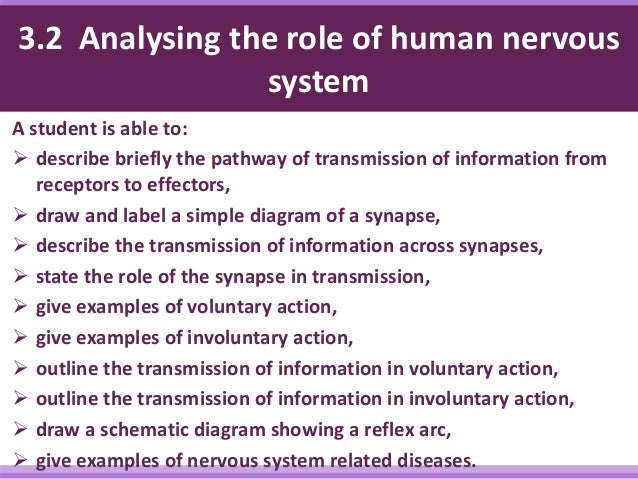 3.2 Analysing the role of human nervous system

A student is able to:

➢ describe briefly the pathway of transmission of information from receptors to effectors,

➢ draw and label a simple diagram of a synapse,

➢ describe the transmission of information across synapses,

➢ state the role of the synapse in transmission,

➢ give examples of voluntary action,

➢ give examples of involuntary action,

➢ outline the transmission of information in voluntary action,

➢ outline the transmission of information in involuntary action,

➢ draw a schematic diagram showing a reflex arc,

➢ give examples of nervous system related diseases.